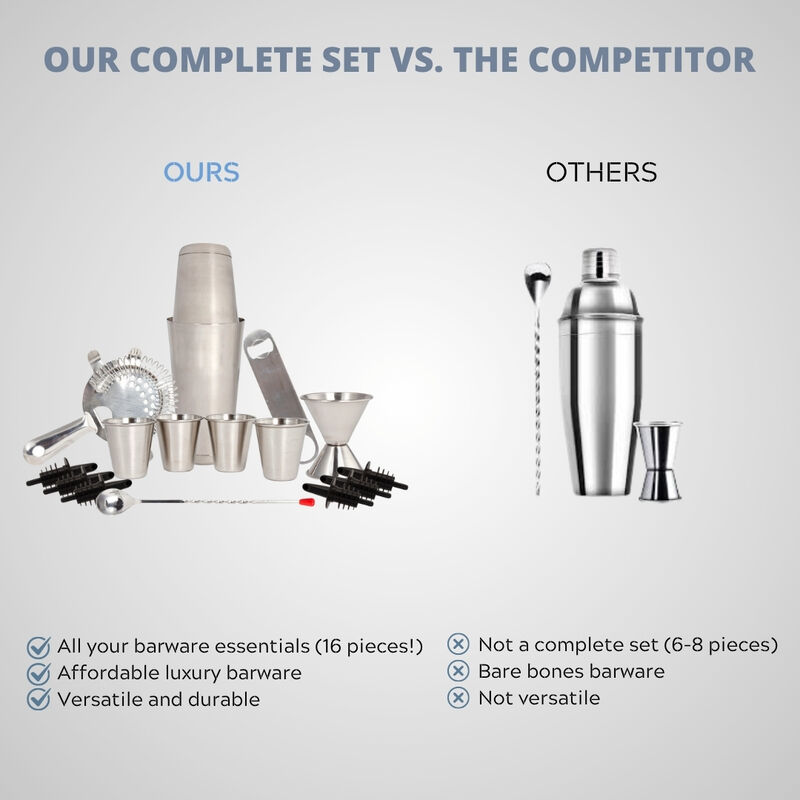 OUR COMPLETE SET VS. THE COMPETITOR

OURS

All your barware essentials (16 pieces!)
Affordable luxury barware
Versatile and durable

OTHERS

Not a complete set (6-8 pieces)
Bare bones barware
Not versatile